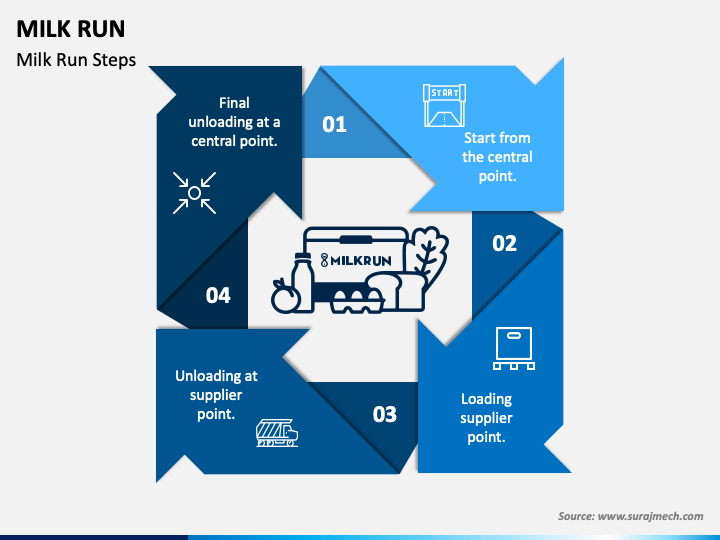 MILK RUN

Milk Run Steps

01

START

Start from the central point.

02

Loading supplier point.

03

Unloading at supplier point.

04

Final unloading at a central point.

MILKRUN

Source: www.surajmech.com